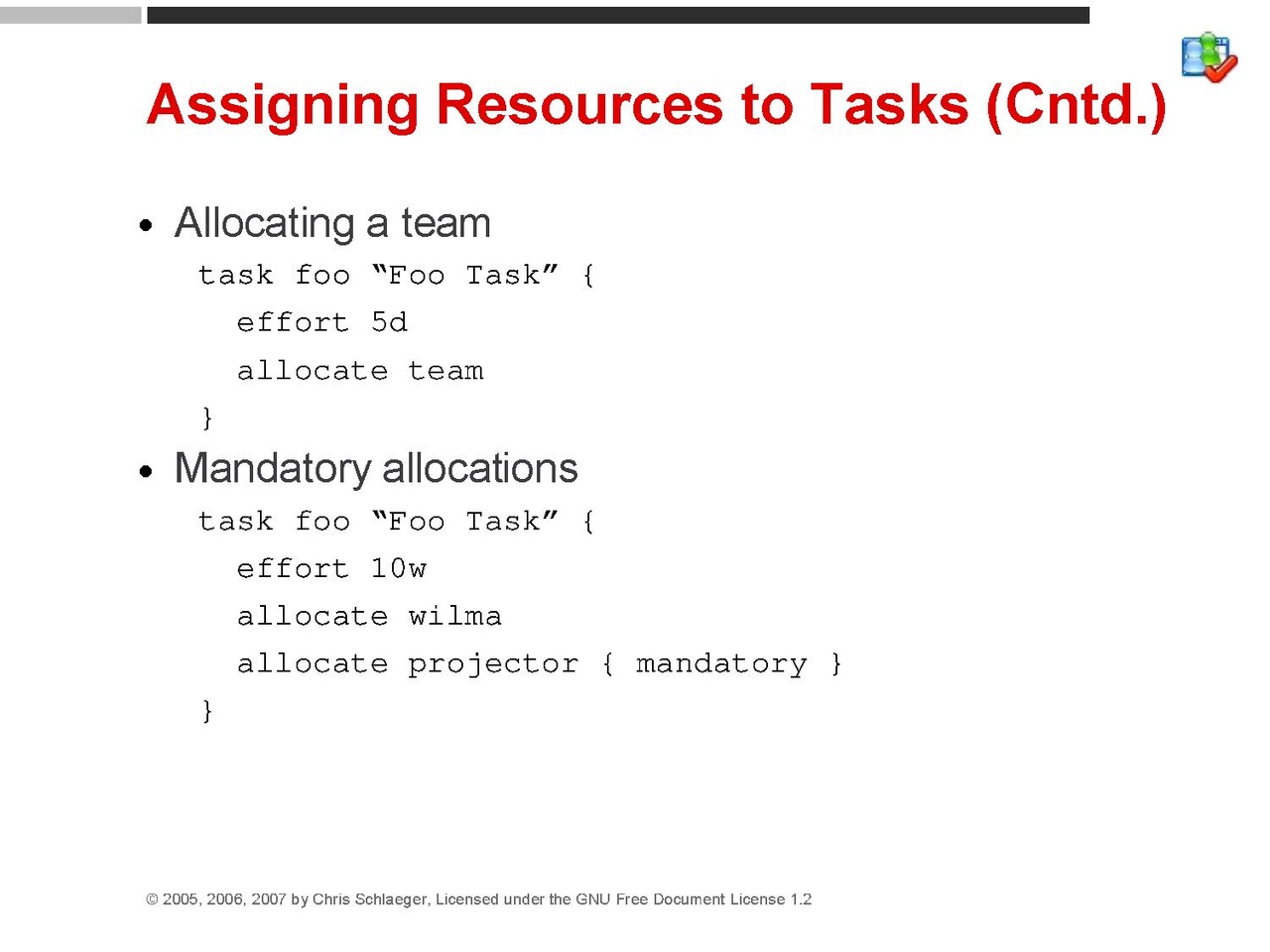 Assigning Resources to Tasks (Cntd.)

• Allocating a team

task foo “Foo Task” {
  effort 5d
  allocate team
}

• Mandatory allocations

task foo “Foo Task” {
  effort 10w
  allocate wilma
  allocate projector { mandatory }
}

© 2005, 2006, 2007 by Chris Schlaeger, Licensed under the GNU Free Document License 1.2